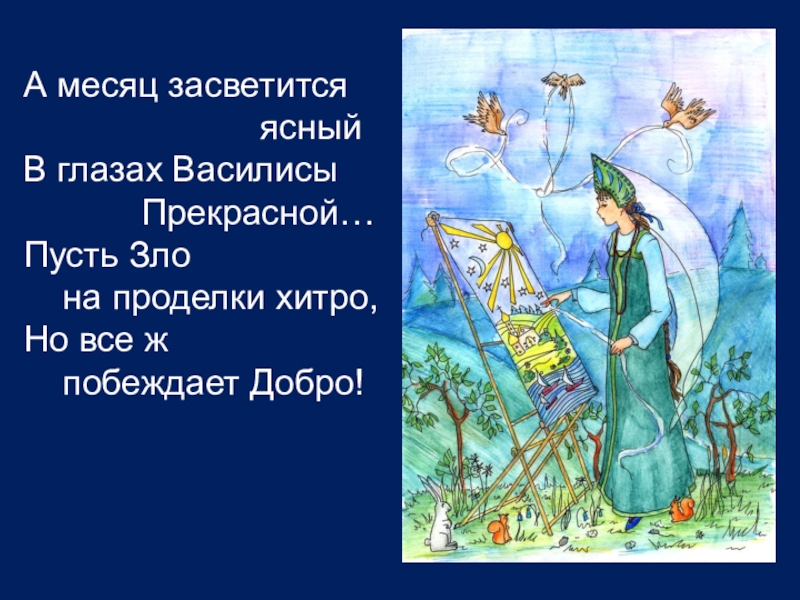 А месяц засветится ясный
В глазах Василисы Прекрасной…
Пусть Зло на проделки хитро,
Но все ж побеждает Добро!